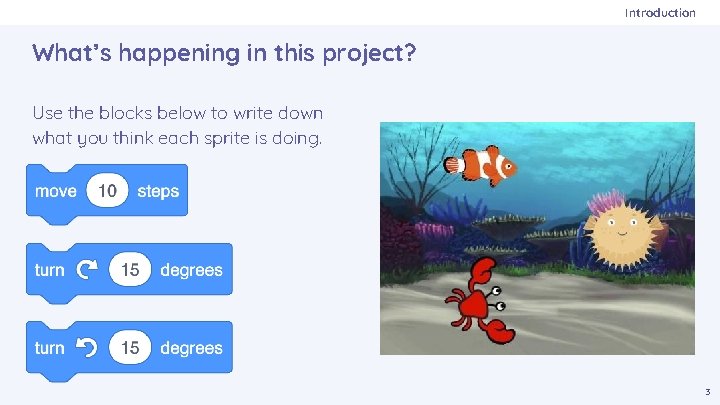 Introduction

What's happening in this project?

Use the blocks below to write down what you think each sprite is doing.

move 10 steps

turn 15 degrees

turn 15 degrees

3